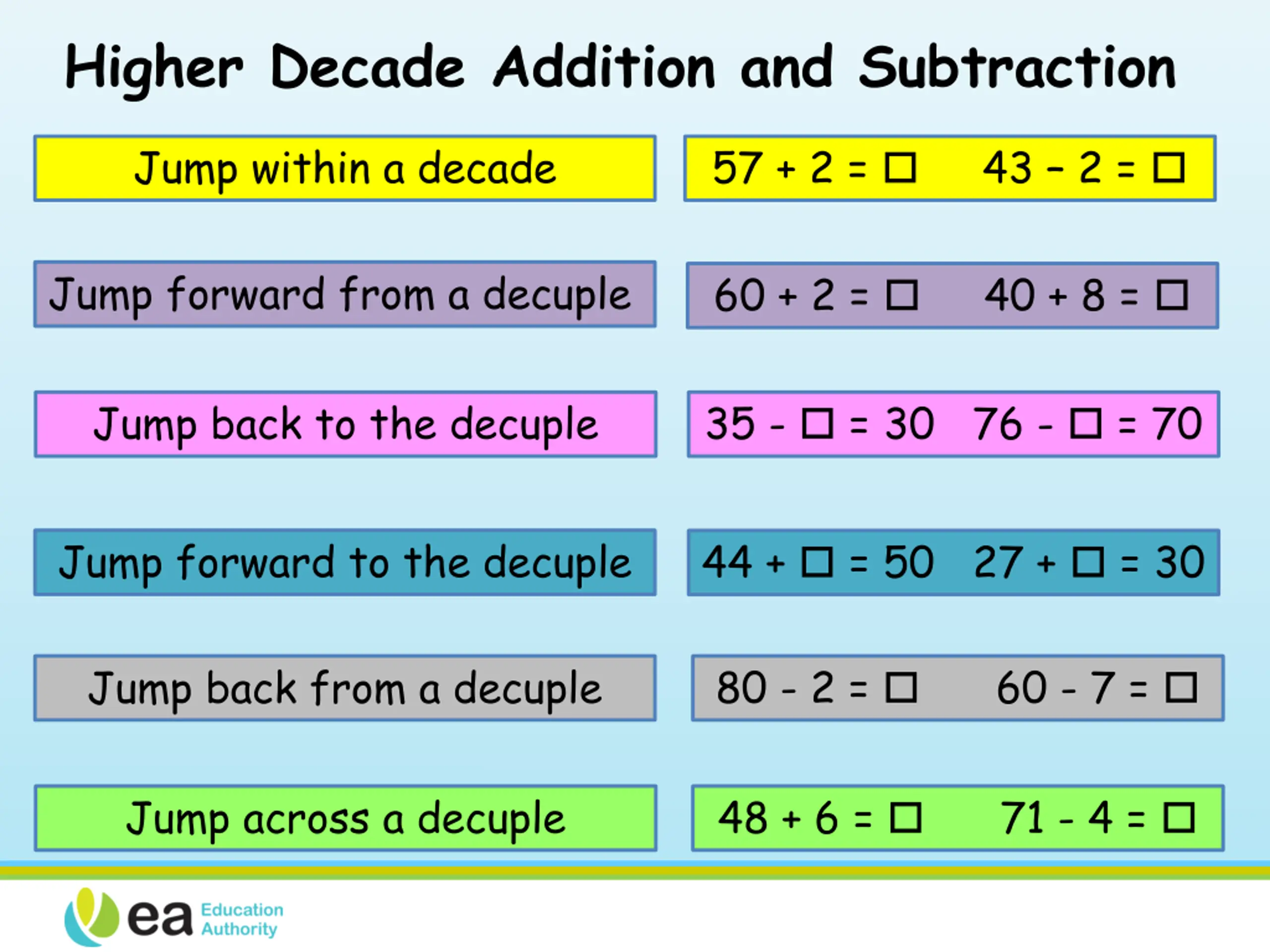 Higher Decade Addition and Subtraction

Jump within a decade

$57 + 2 = \square$ $43 - 2 = \square$

Jump forward from a decuple

$60 + 2 = \square$ $40 + 8 = \square$

Jump back to the decuple

$35 - \square = 30$ $76 - \square = 70$

Jump forward to the decuple

$44 + \square = 50$ $27 + \square = 30$

Jump back from a decuple

$80 - 2 = \square$ $60 - 7 = \square$

Jump across a decuple

$48 + 6 = \square$ $71 - 4 = \square$

ea Education Authority